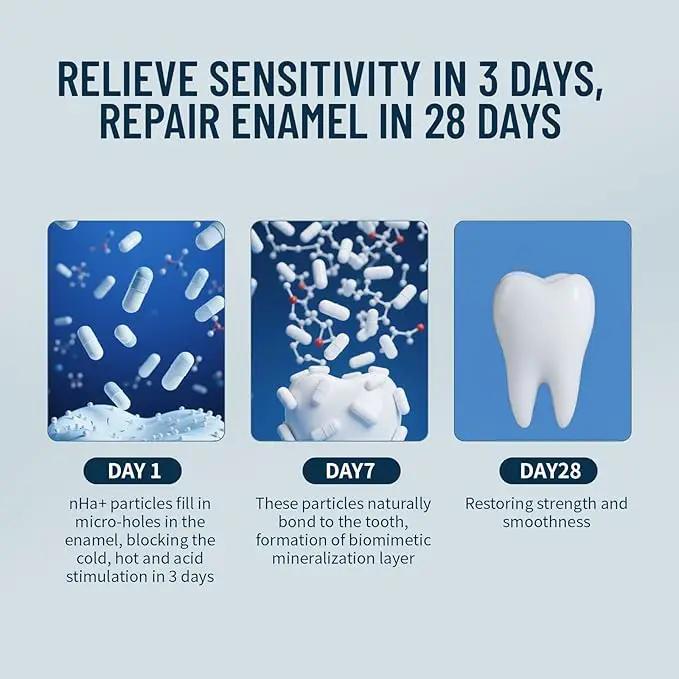 RELIEVE SENSITIVITY IN 3 DAYS, REPAIR ENAMEL IN 28 DAYS

DAY 1

nHa+ particles fill in micro-holes in the enamel, blocking the cold, hot and acid stimulation in 3 days

DAY7

These particles naturally bond to the tooth, formation of biomimetic mineralization layer

DAY28

Restoring strength and smoothness